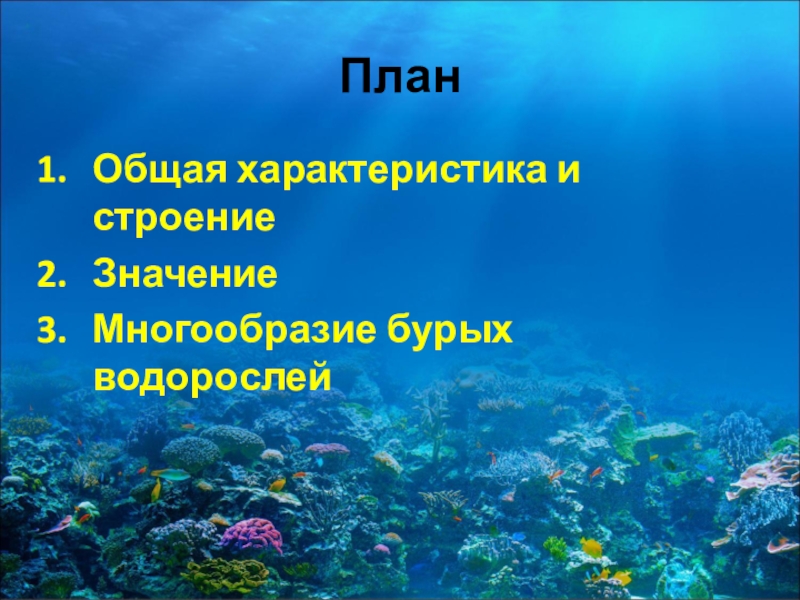 План

1. Общая характеристика и строение
2. Значение
3. Многообразие бурых водорослей